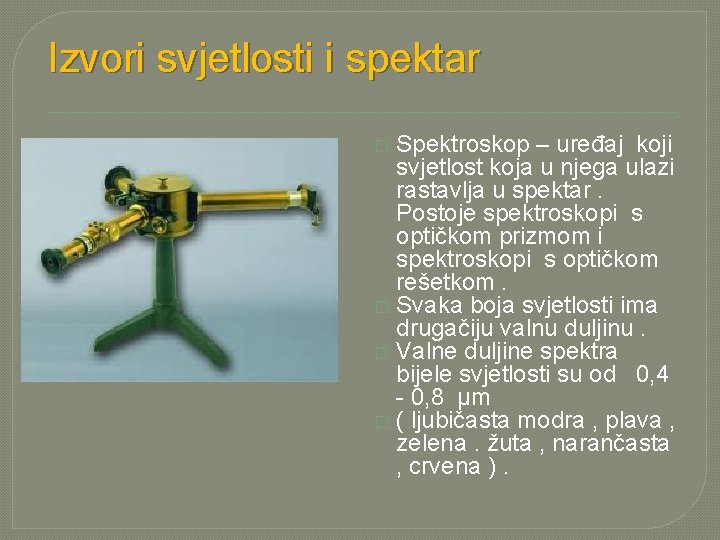 Izvori svjetlosti i spektar

Spektroskop – uređaj koji svjetlost koja u njega ulazi rastavlja u spektar . Postoje spektroskopi s optičkom prizmom i spektroskopi s optičkom rešetkom .

Svaka boja svjetlosti ima drugačiju valnu duljinu .

Valne duljine spektra bijele svjetlosti su od 0,4 - 0,8 μm

( ljubičasta modra , plava , zelena . žuta , narančasta , crvena ) .